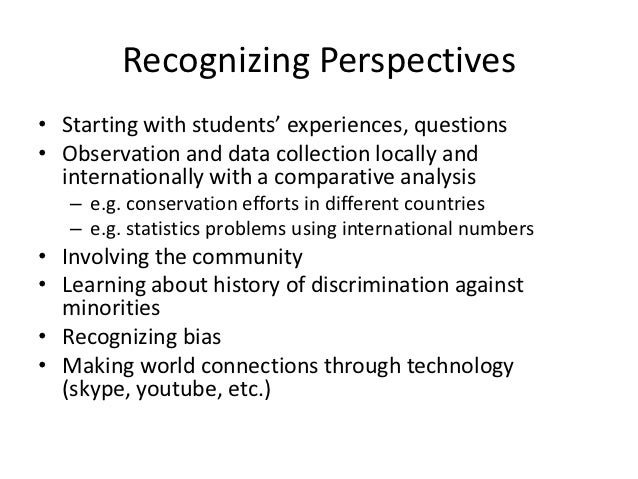 Recognizing Perspectives

• Starting with students' experiences, questions
• Observation and data collection locally and internationally with a comparative analysis
– e.g. conservation efforts in different countries
– e.g. statistics problems using international numbers
• Involving the community
• Learning about history of discrimination against minorities
• Recognizing bias
• Making world connections through technology (skype, youtube, etc.)